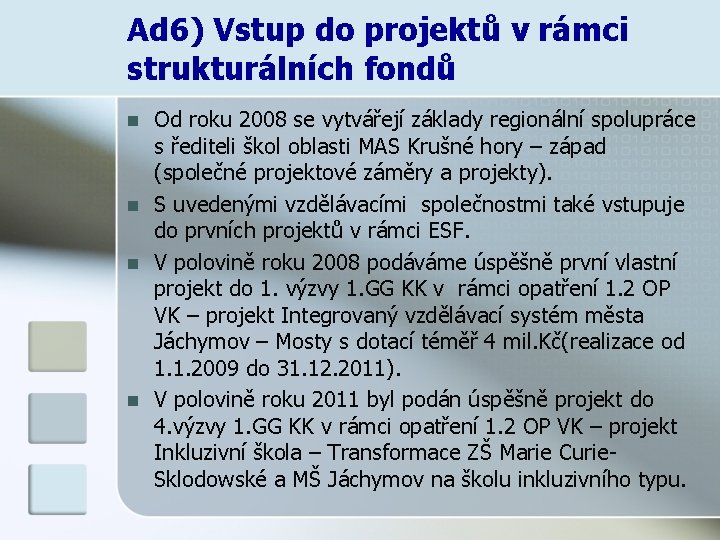 Ad6) Vstup do projektů v rámci strukturálních fondů

Od roku 2008 se vytvářejí základy regionální spolupráce s řediteli škol oblasti MAS Krušné hory – západ (společné projektové záměry a projekty).

S uvedenými vzdělávacími společnostmi také vstupuje do prvních projektů v rámci ESF.

V polovině roku 2008 podáváme úspěšně první vlastní projekt do 1. výzvy 1.GG KK v rámci opatření 1.2 OP VK – projekt Integrovaný vzdělávací systém města Jáchymov – Mosty s dotací téměř 4 mil.Kč(realizace od 1.1.2009 do 31.12.2011).

V polovině roku 2011 byl podán úspěšně projekt do 4.výzvy 1.GG KK v rámci opatření 1.2 OP VK – projekt Inkluzivní škola – Transformace ZŠ Marie Curie-Sklodowské a MŠ Jáchymov na školu inkluzivního typu.